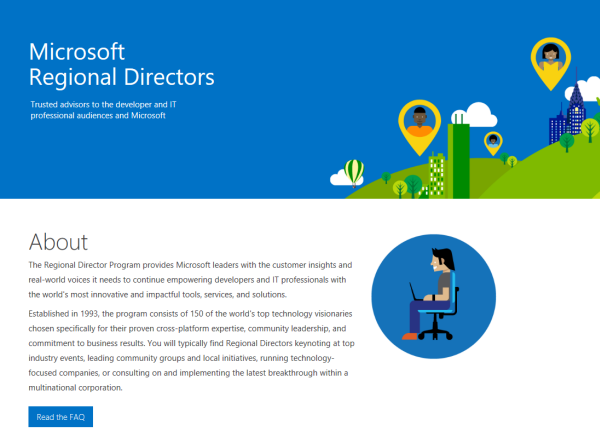 Microsoft
Regional Directors

Trusted advisors to the developer and IT professional audiences and Microsoft

About

The Regional Director Program provides Microsoft leaders with the customer insights and real-world voices it needs to continue empowering developers and IT professionals with the world's most innovative and impactful tools, services, and solutions.

Established in 1993, the program consists of 150 of the world's top technology visionaries chosen specifically for their proven cross-platform expertise, community leadership, and commitment to business results. You will typically find Regional Directors keynoting at top industry events, leading community groups and local initiatives, running technology-focused companies, or consulting on and implementing the latest breakthrough within a multinational corporation.

Read the FAQ